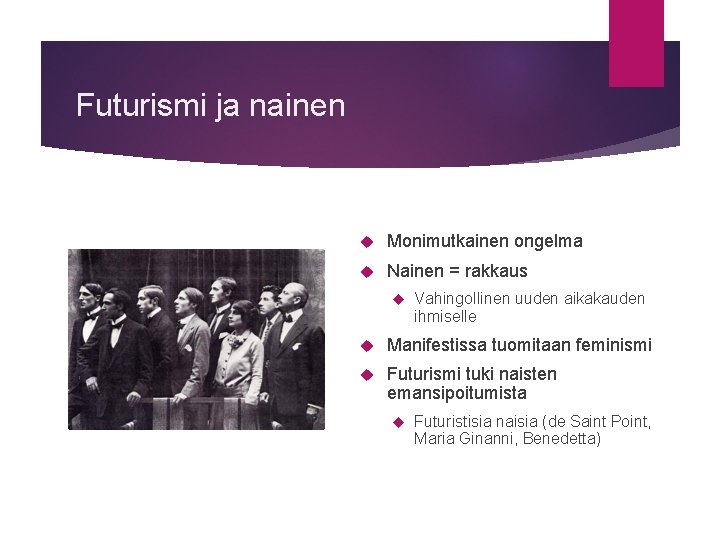 Futurismi ja nainen

Monimutkainen ongelma

Nainen = rakkaus

Vahingollinen uuden aikakauden ihmiselle

Manifestissa tuomitaan feminismi

Futurismi tuki naisten emansipoitumista

Futuristisia naisia (de Saint Point, Maria Ginanni, Benedetta)